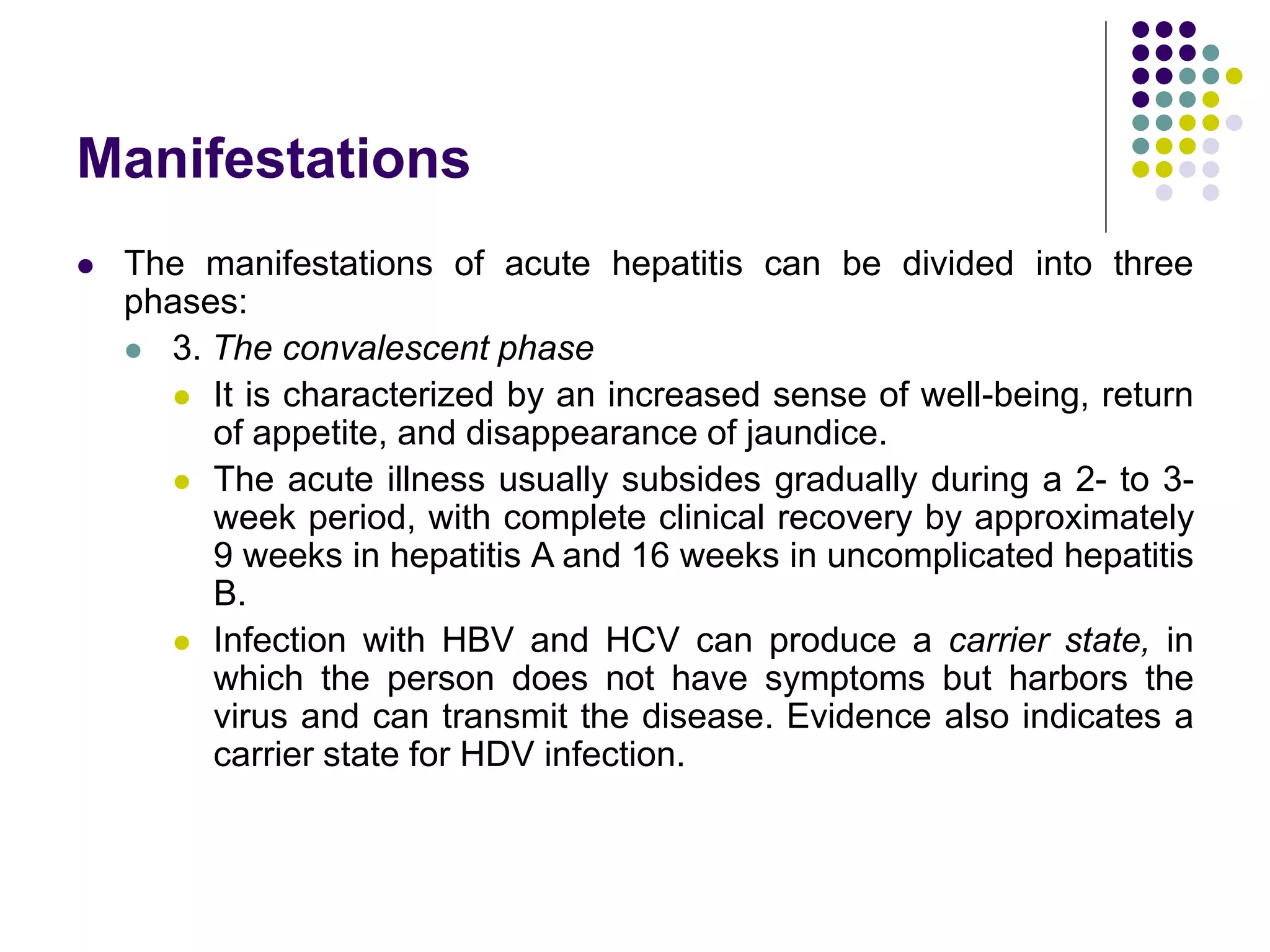 Manifestations

- The manifestations of acute hepatitis can be divided into three phases:
  - 3. The convalescent phase
    - It is characterized by an increased sense of well-being, return of appetite, and disappearance of jaundice.
    - The acute illness usually subsides gradually during a 2- to 3-week period, with complete clinical recovery by approximately 9 weeks in hepatitis A and 16 weeks in uncomplicated hepatitis B.
    - Infection with HBV and HCV can produce a carrier state, in which the person does not have symptoms but harbors the virus and can transmit the disease. Evidence also indicates a carrier state for HDV infection.